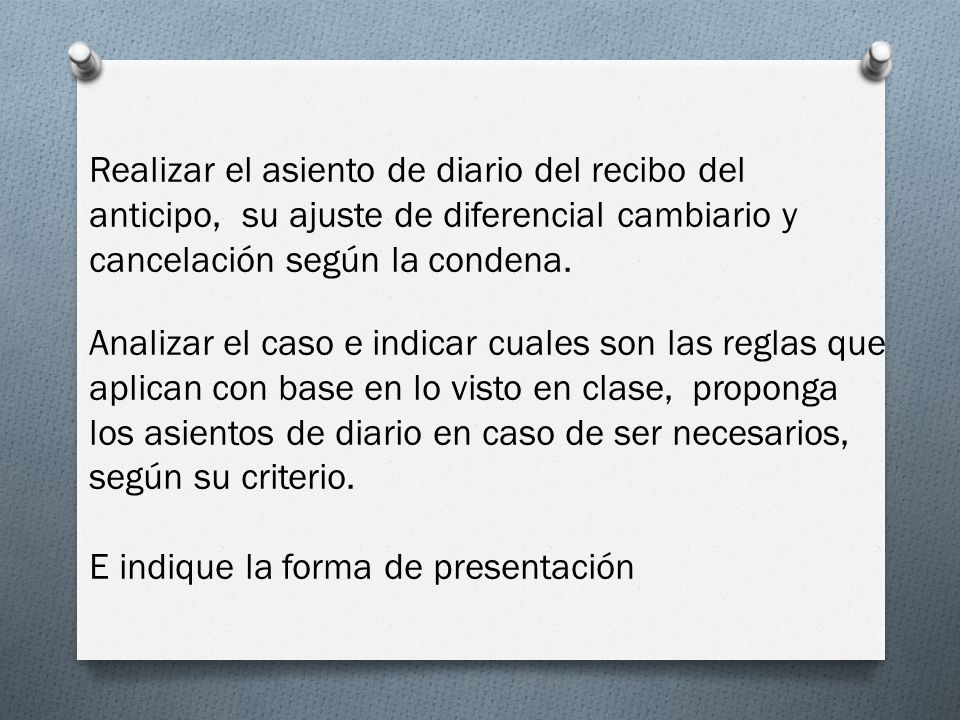 Realizar el asiento de diario del recibo del anticipo,  su ajuste de diferencial cambiario y cancelación según la condena.

Analizar el caso e indicar cuales son las reglas que aplican con base en lo visto en clase,  proponga los asientos de diario en caso de ser necesarios, según su criterio.

E indique la forma de presentación